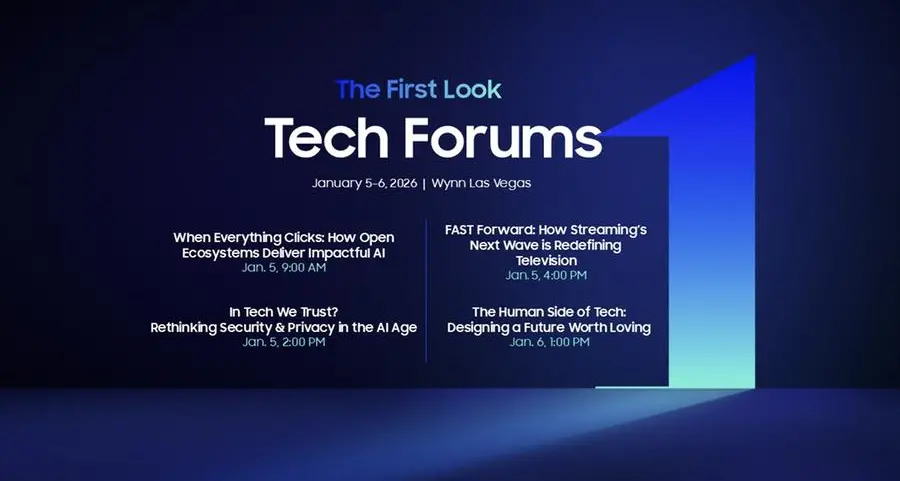 The First Look
Tech Forums

January 5-6, 2026 | Wynn Las Vegas

When Everything Clicks: How Open Ecosystems Deliver Impactful AI
Jan. 5, 9:00 AM

In Tech We Trust? Rethinking Security & Privacy in the AI Age
Jan. 5, 2:00 PM

FAST Forward: How Streaming's Next Wave is Redefining Television
Jan. 5, 4:00 PM

The Human Side of Tech: Designing a Future Worth Loving
Jan. 6, 1:00 PM